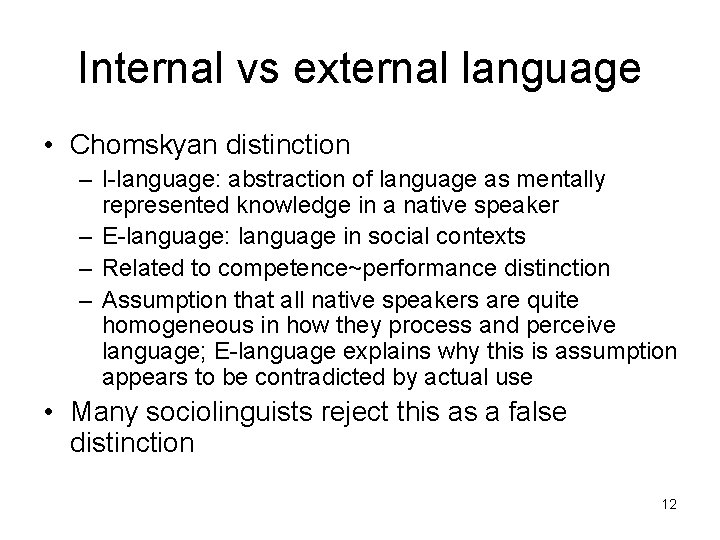 Internal vs external language

• Chomskyan distinction
  – I-language: abstraction of language as mentally represented knowledge in a native speaker
  – E-language: language in social contexts
  – Related to competence~performance distinction
  – Assumption that all native speakers are quite homogeneous in how they process and perceive language; E-language explains why this is assumption appears to be contradicted by actual use

• Many sociolinguists reject this as a false distinction

12